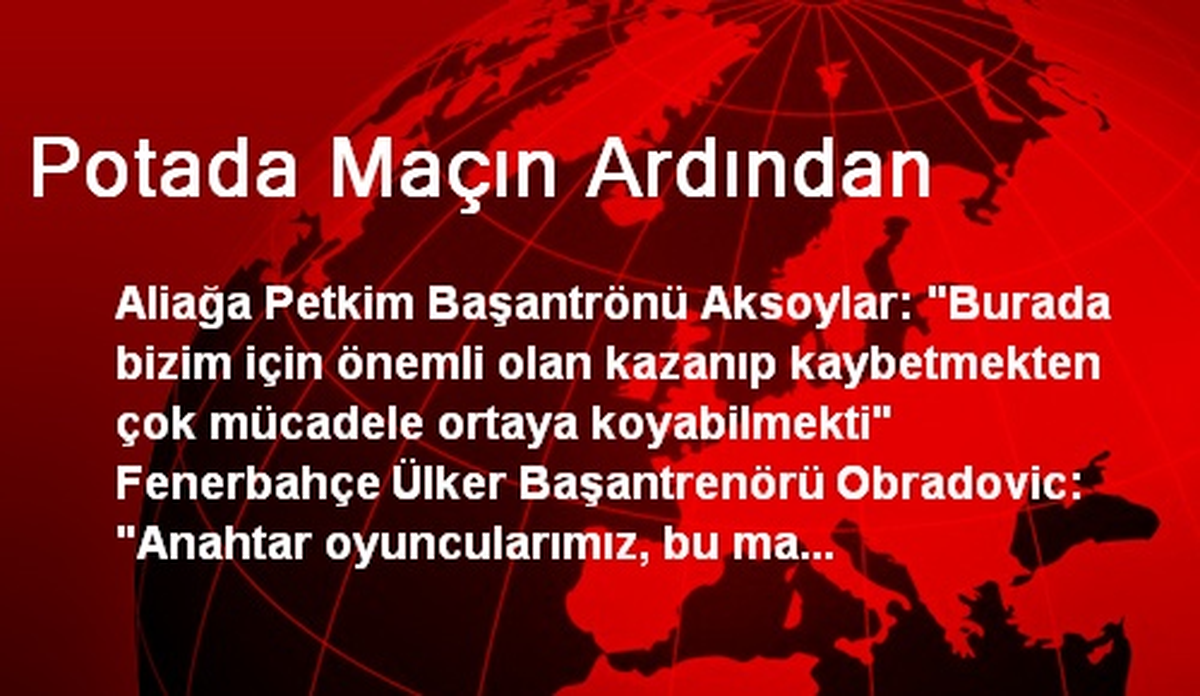 Potada Maçın Ardından

Aliağa Petkim Başantrönü Aksoylar: "Burada bizim için önemli olan kazanıp kaybetmekten çok mücadele ortaya koyabilmekti" Fenerbahçe Ülker Başantrenörü Obradovic: "Anahtar oyuncularımız, bu ma...